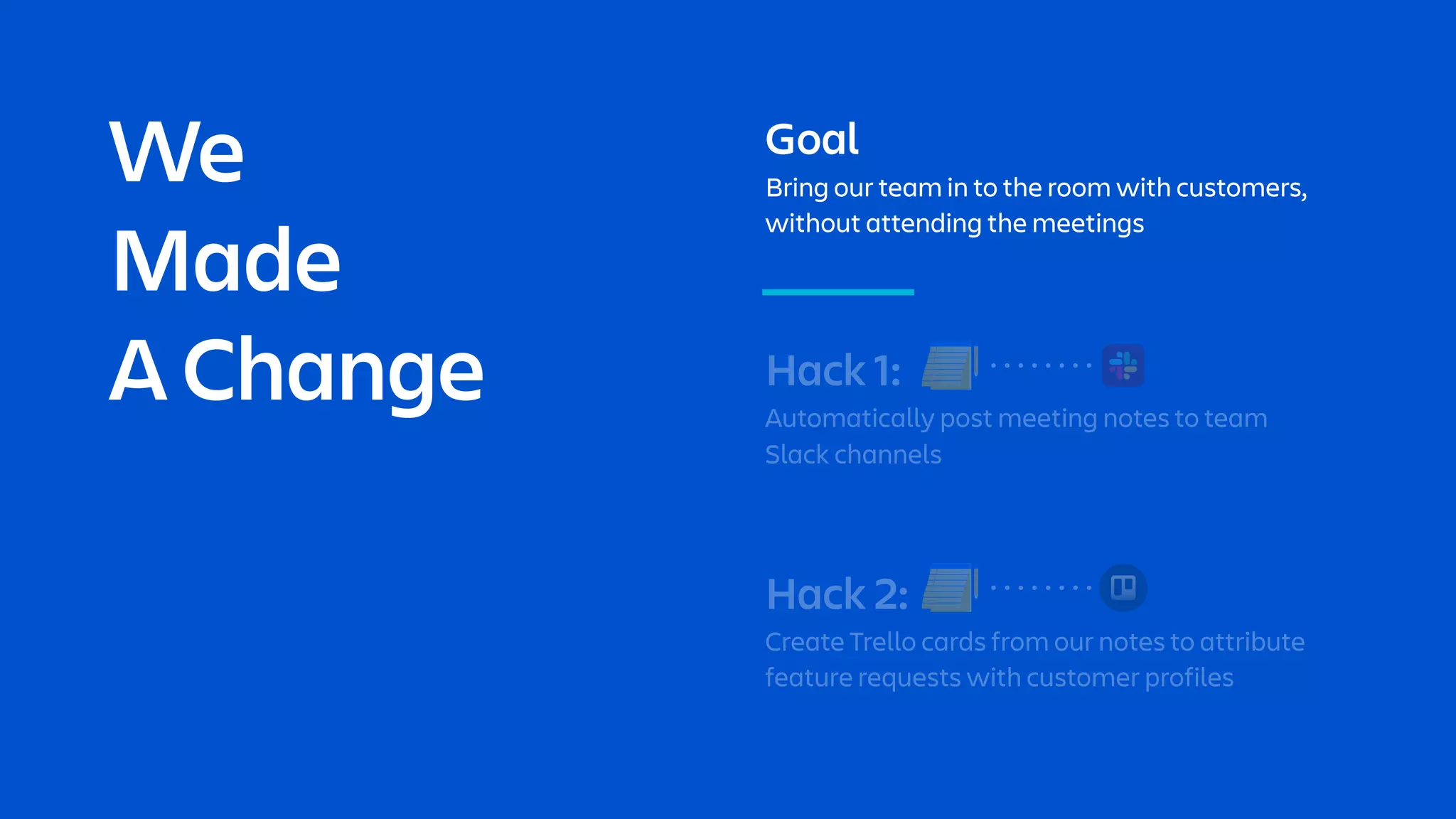 We
Made
A Change

Goal
Bring our team in to the room with customers, without attending the meetings

Hack 1:
Automatically post meeting notes to team Slack channels

Hack 2:
Create Trello cards from our notes to attribute feature requests with customer profiles